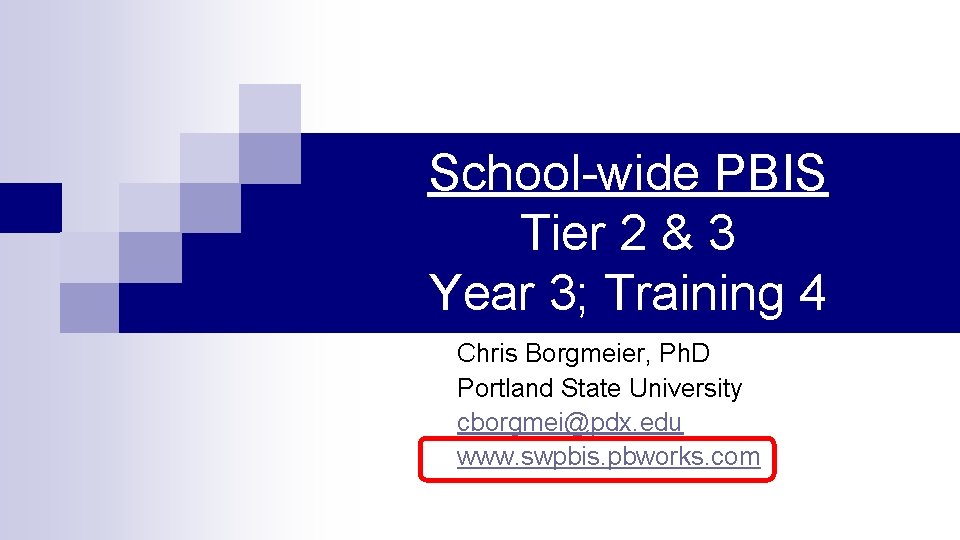 School-wide PBIS
Tier 2 & 3
Year 3; Training 4

Chris Borgmeier, PhD
Portland State University
cborgmei@pdx.edu
www.swpbis.pbworks.com